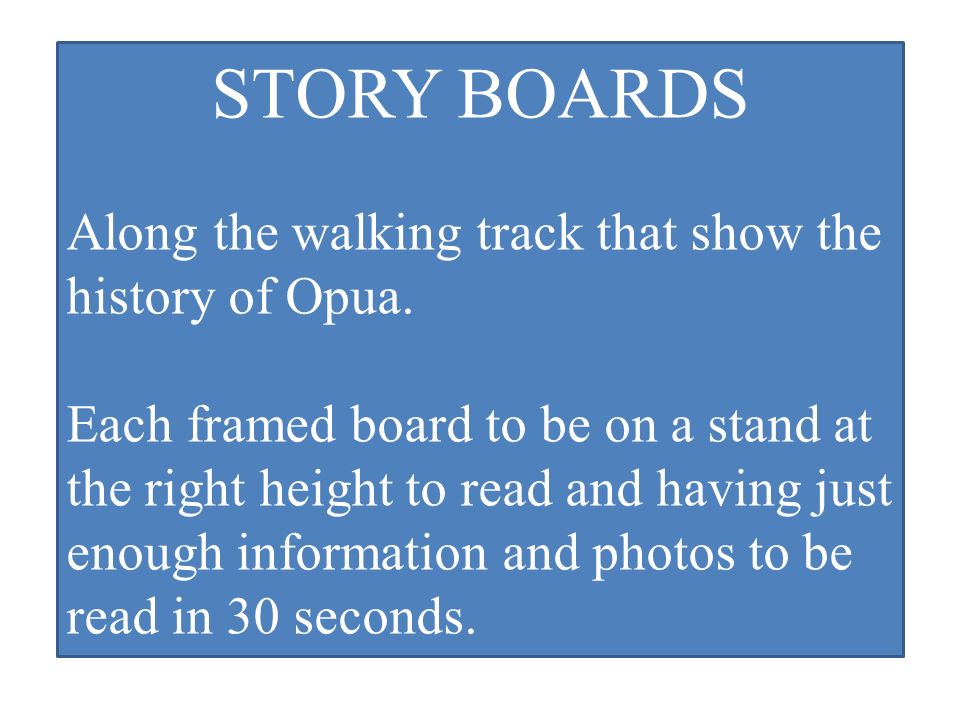 STORY BOARDS

Along the walking track that show the history of Opua.

Each framed board to be on a stand at the right height to read and having just enough information and photos to be read in 30 seconds.